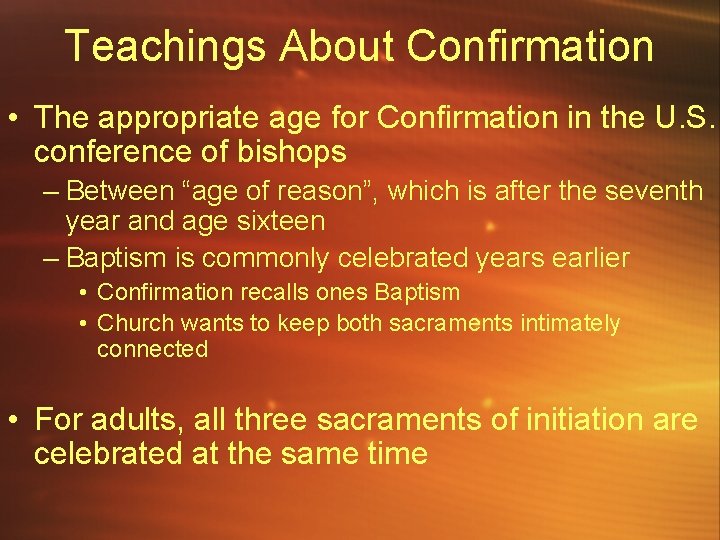 Teachings About Confirmation

• The appropriate age for Confirmation in the U.S. conference of bishops

– Between “age of reason”, which is after the seventh year and age sixteen

– Baptism is commonly celebrated years earlier

• Confirmation recalls ones Baptism

• Church wants to keep both sacraments intimately connected

• For adults, all three sacraments of initiation are celebrated at the same time